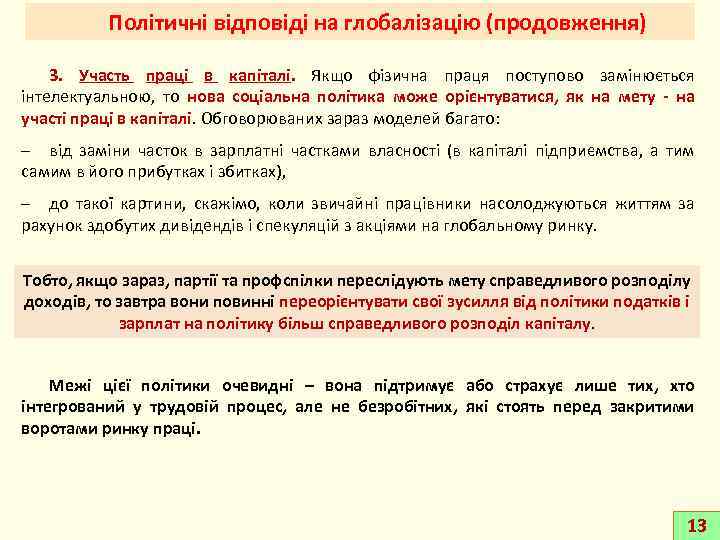 Політичні відповіді на глобалізацію (продовження)

3. Участь праці в капіталі. Якщо фізична праця поступово замінюється інтелектуальною, то нова соціальна політика може орієнтуватися, як на мету - на участі праці в капіталі. Обговорюваних зараз моделей багато:

– від заміни часток в зарплатні частками власності (в капіталі підприємства, а тим самим в його прибутках і збитках),

– до такої картини, скажімо, коли звичайні працівники насолоджуються життям за рахунок здобутих дивідендів і спекуляцій з акціями на глобальному ринку.

Тобто, якщо зараз, партії та профспілки переслідують мету справедливого розподілу доходів, то завтра вони повинні переорієнтувати свої зусилля від політики податків і зарплат на політику більш справедливого розподіл капіталу.

Межі цієї політики очевидні – вона підтримує або страхує лише тих, хто інтегрований у трудовій процес, але не безробітних, які стоять перед закритими воротами ринку праці.

13